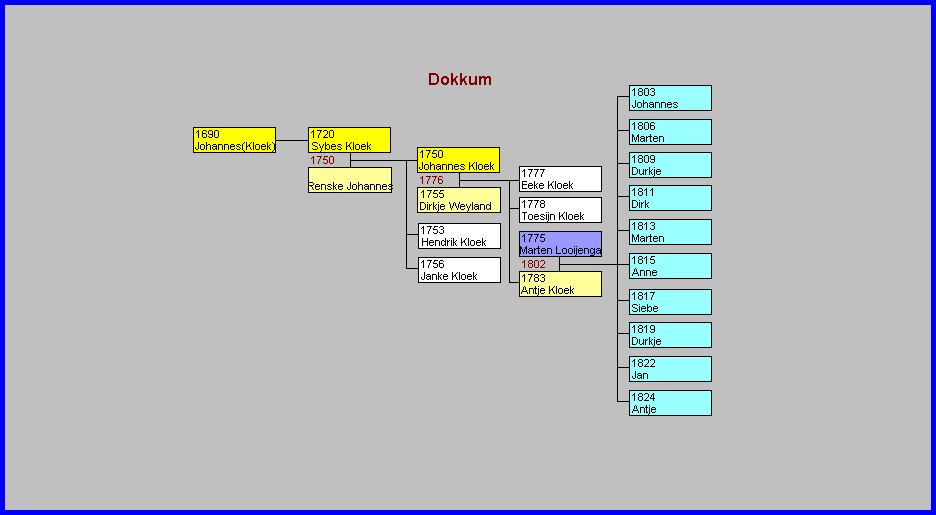 Dokkum

1690
Johannes(Kloek)

1720
Sybes Kloek

1750

Renske Johannes

1750
Johannes Kloek

1776

1755
Dirkje Weyland

1753
Hendrik Kloek

1756
Janke Kloek

1777
Eeke Kloek

1778
Toesijn Kloek

1775
Marten Looijenga

1802

1783
Antje Kloek

1803
Johannes

1806
Marten

1809
Durkje

1811
Dirk

1813
Marten

1815
Anne

1817
Siebe

1819
Durkje

1822
Jan

1824
Antje